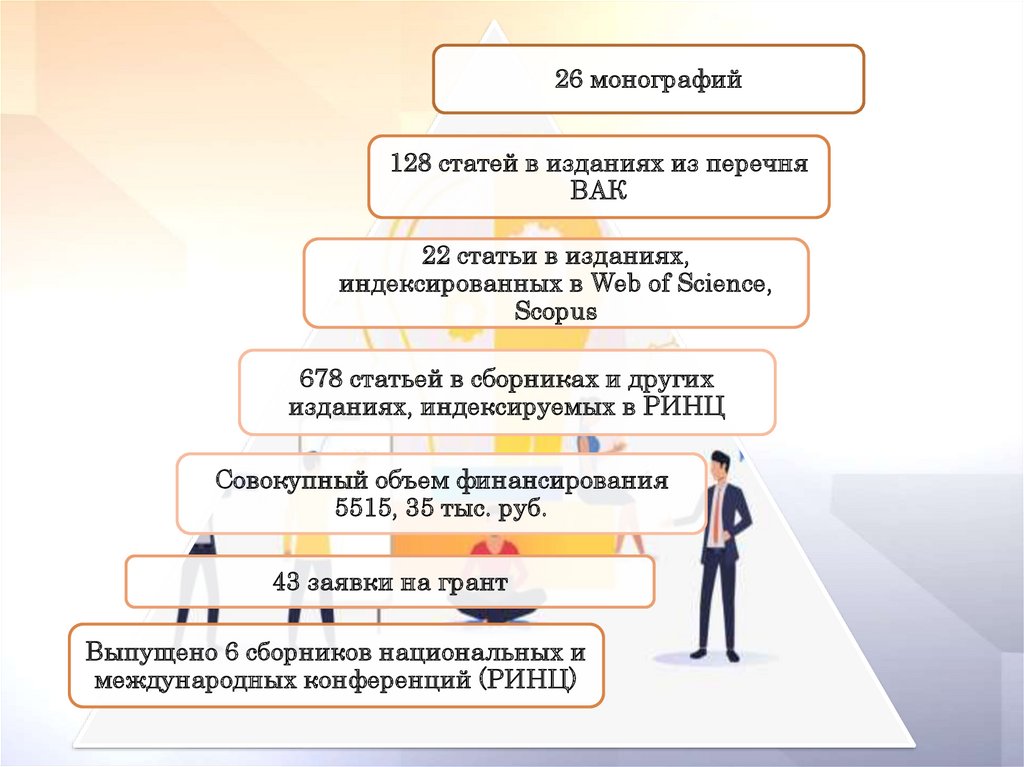 26 монографий

128 статей в изданиях из перечня ВАК

22 статьи в изданиях, индексированных в Web of Science, Scopus

678 статьей в сборниках и других изданиях, индексируемых в РИНЦ

Совокупный объем финансирования 5515, 35 тыс. руб.

43 заявки на грант

Выпущено 6 сборников национальных и международных конференций (РИНЦ)